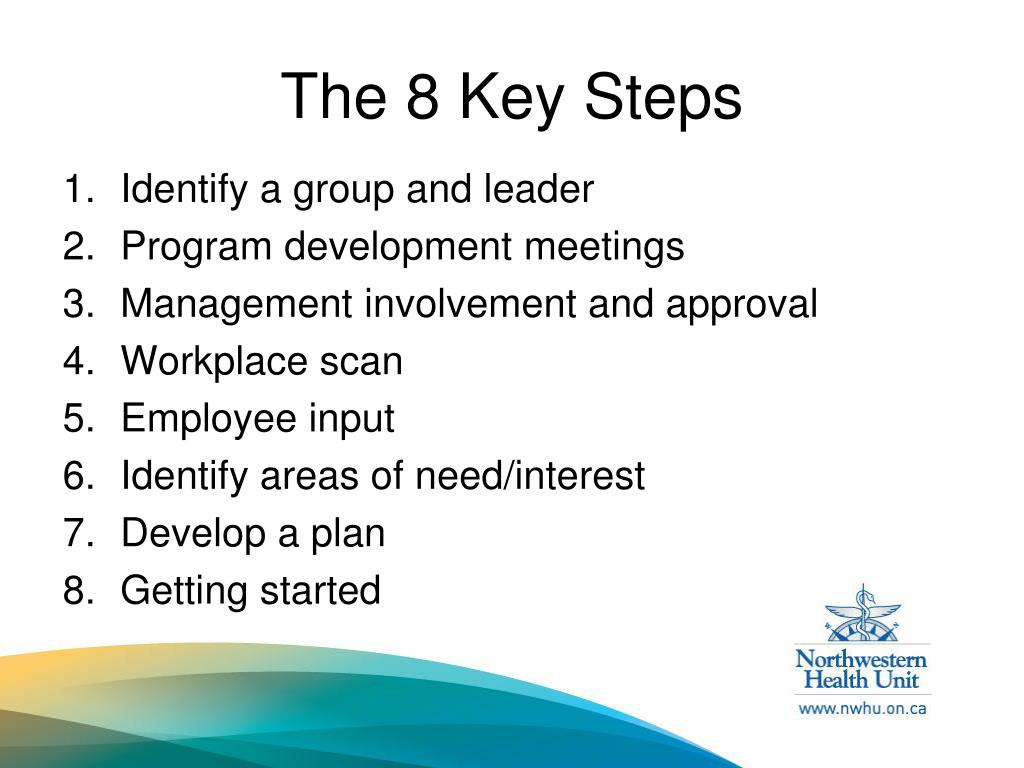 The 8 Key Steps

1. Identify a group and leader
2. Program development meetings
3. Management involvement and approval
4. Workplace scan
5. Employee input
6. Identify areas of need/interest
7. Develop a plan
8. Getting started

Northwestern Health Unit
www.nwhu.on.ca